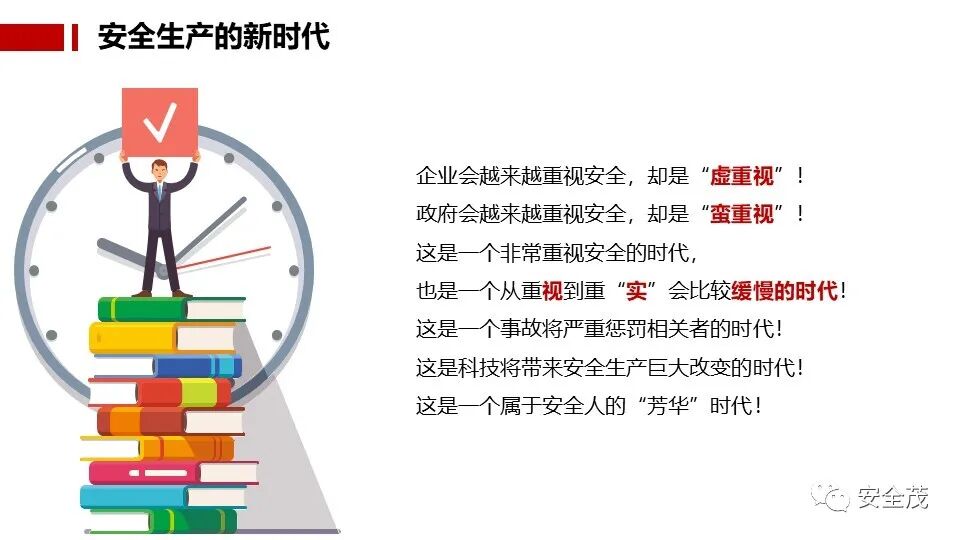 安全生产的新时代

企业会越来越重视安全，却是“虚重视”！
政府会越来越重视安全，却是“蛮重视”！
这是一个非常重视安全的时代，
也是一个从重视到重“实”会比较缓慢的时代！
这是一个事故将严重惩罚相关者的时代！
这是科技将带来安全生产巨大改变的时代！
这是一个属于安全人的“芳华”时代！

安全茂